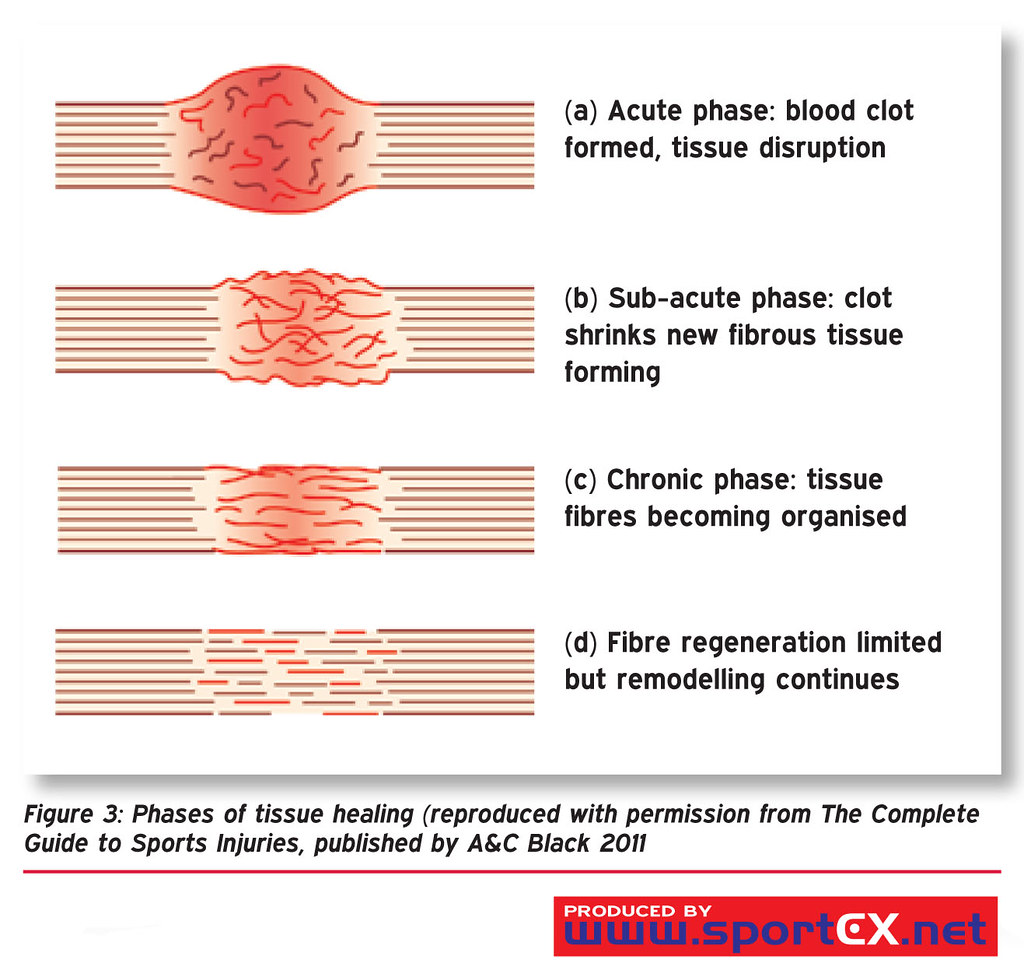 (a) Acute phase: blood clot formed, tissue disruption

(b) Sub-acute phase: clot shrinks new fibrous tissue forming

(c) Chronic phase: tissue fibres becoming organised

(d) Fibre regeneration limited but remodelling continues

Figure 3: Phases of tissue healing (reproduced with permission from The Complete Guide to Sports Injuries, published by A&C Black 2011

PRODUCED BY
www.sportEX.net